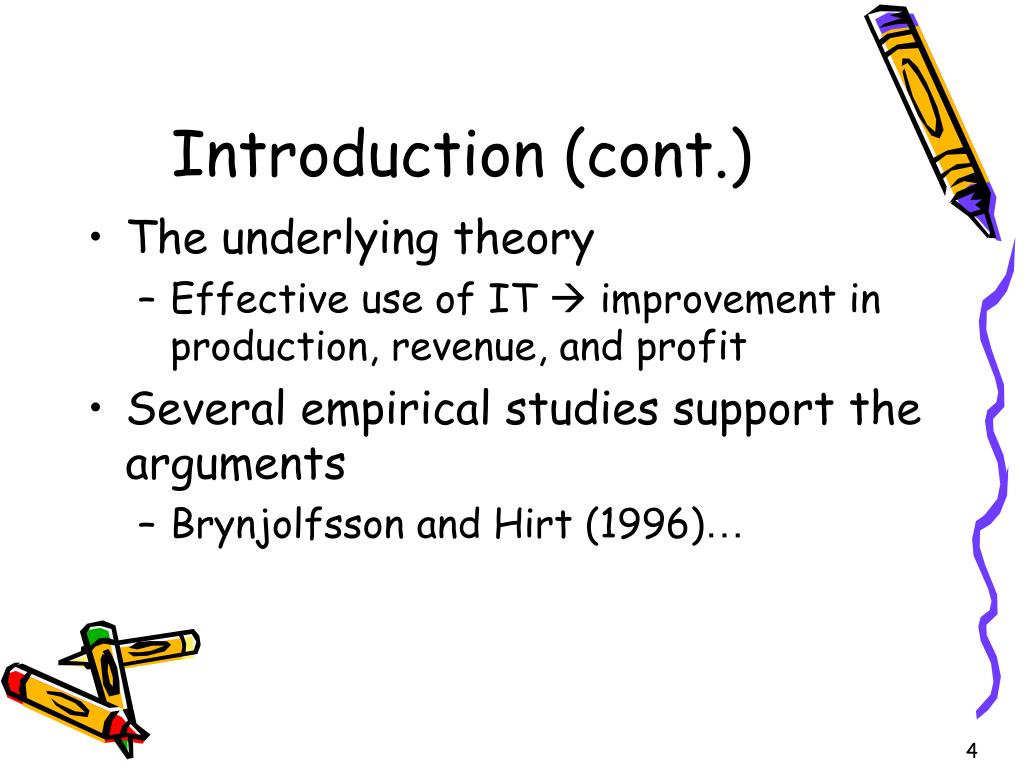 Introduction (cont.)

• The underlying theory
  – Effective use of IT → improvement in production, revenue, and profit
• Several empirical studies support the arguments
  – Brynjolfsson and Hirt (1996)…

4